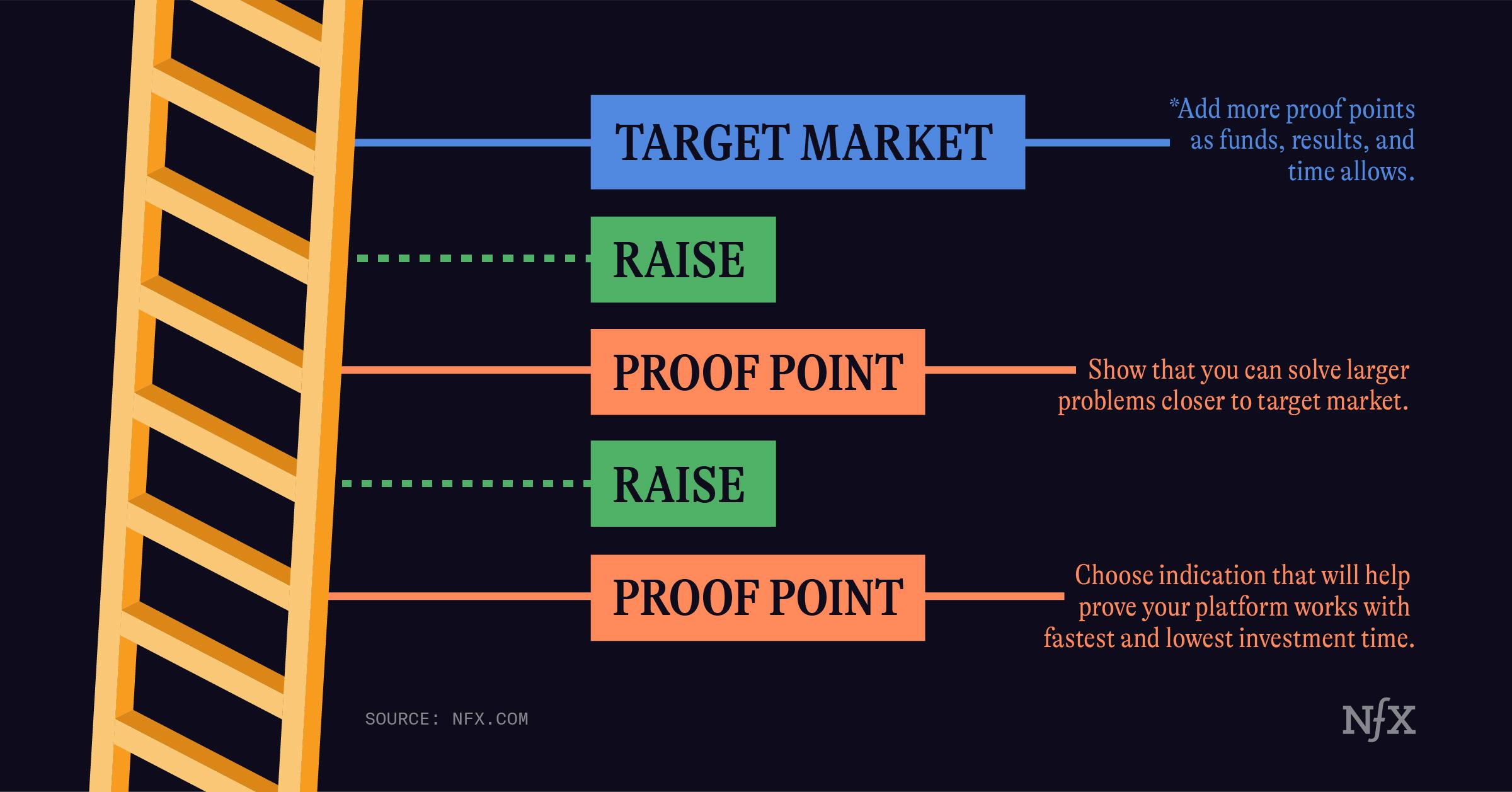 TARGET MARKET

*Add more proof points as funds, results, and time allows.

RAISE

PROOF POINT

Show that you can solve larger problems closer to target market.

RAISE

PROOF POINT

Choose indication that will help prove your platform works with fastest and lowest investment time.

SOURCE: NFX.COM

NfX